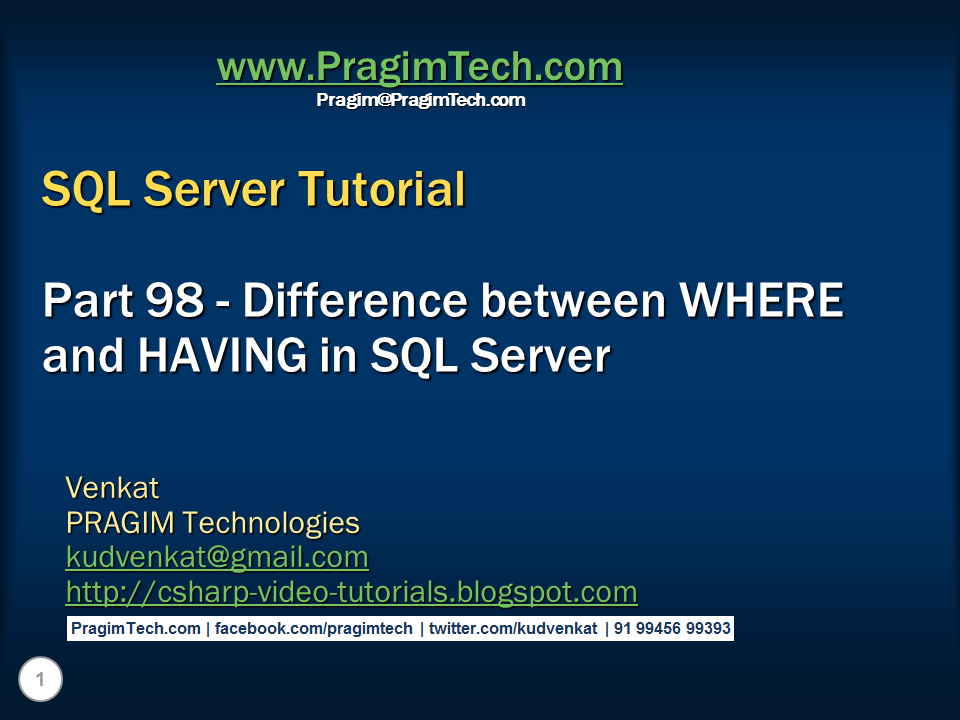 www.PragimTech.com
Pragim@PragimTech.com

SQL Server Tutorial

Part 98 - Difference between WHERE and HAVING in SQL Server

Venkat
PRAGIM Technologies
kudvenkat@gmail.com
http://csharp-video-tutorials.blogspot.com

PragimTech.com | facebook.com/pragimtech | twitter.com/kudvenkat | 91 99456 99393

1